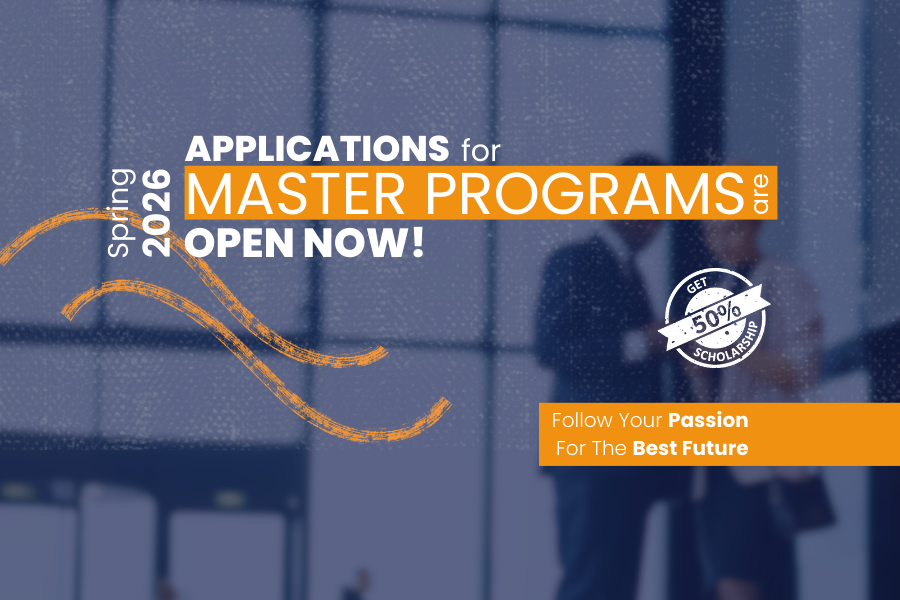 Spring 2026

APPLICATIONS for MASTER PROGRAMS are OPEN NOW!

GET 50% SCHOLARSHIP

Follow Your Passion For The Best Future